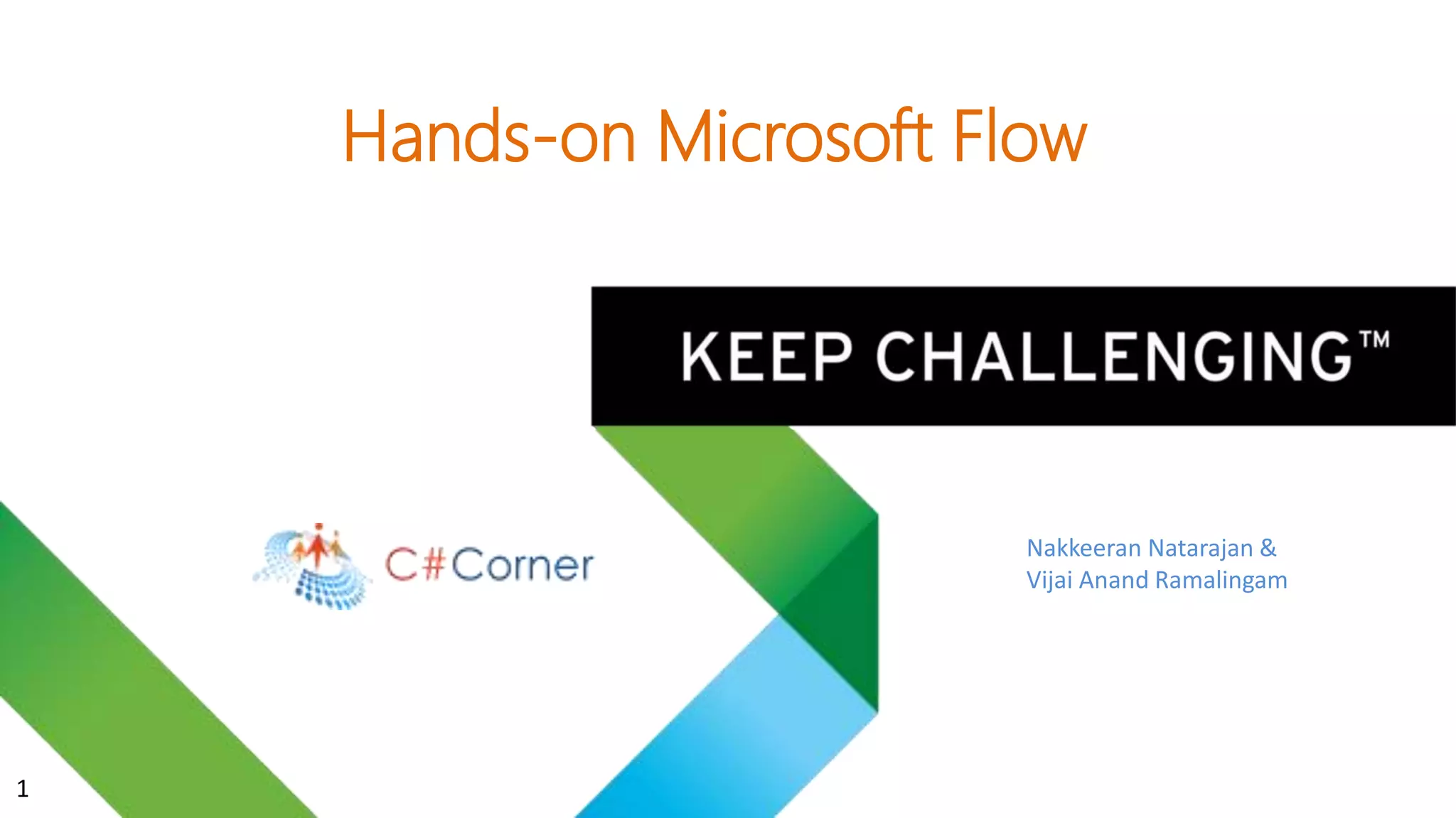 Hands-on Microsoft Flow

KEEP CHALLENGING™

C#Corner

Nakkeeran Natarajan &
Vijai Anand Ramalingam

1